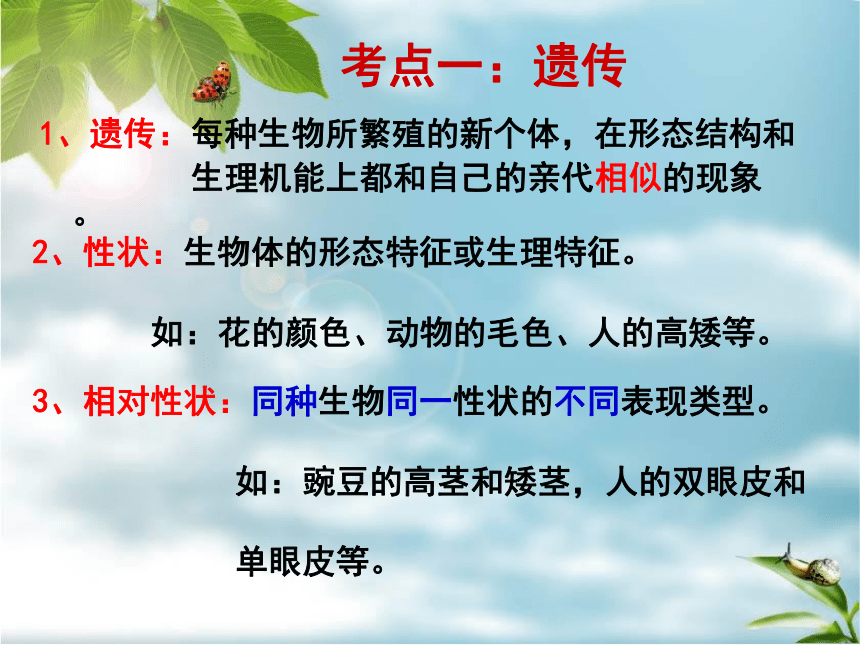 考点一：遗传

1、遗传：每种生物所繁殖的新个体，在形态结构和生理机能上都和自己的亲代相似的现象。

2、性状：生物体的形态特征或生理特征。

如：花的颜色、动物的毛色、人的高矮等。

3、相对性状：同种生物同一性状的不同表现类型。

如：豌豆的高茎和矮茎，人的双眼皮和单眼皮等。